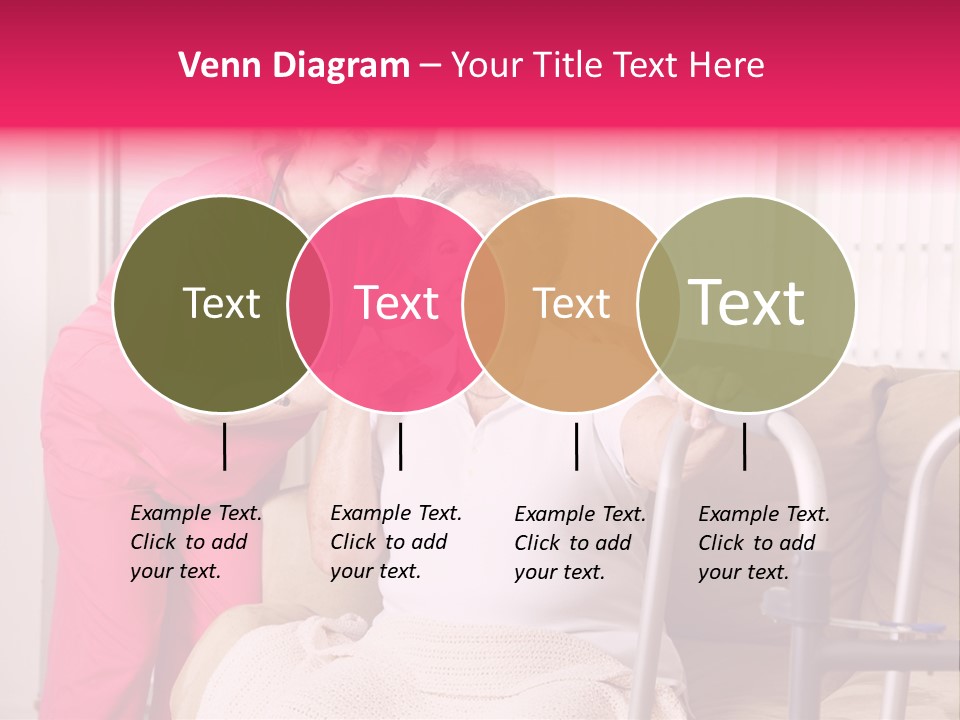 Venn Diagram – Your Title Text Here

Text

Text

Text

Text

Example Text. Click to add your text.

Example Text. Click to add your text.

Example Text. Click to add your text.

Example Text. Click to add your text.